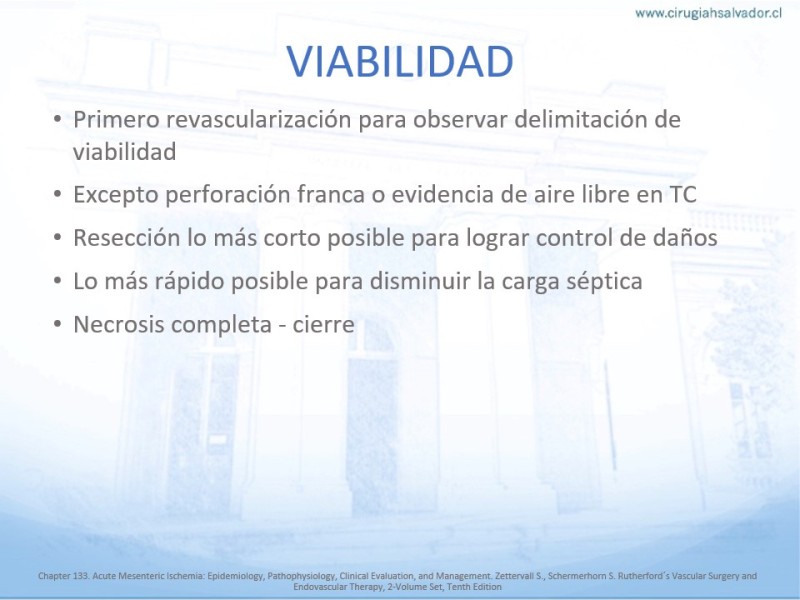 www.cirugiahsalvador.cl

VIABILIDAD

• Primero revascularización para observar delimitación de viabilidad
• Excepto perforación franca o evidencia de aire libre en TC
• Resección lo más corto posible para lograr control de daños
• Lo más rápido posible para disminuir la carga séptica
• Necrosis completa - cierre

Chapter 133. Acute Mesenteric Ischemia: Epidemiology, Pathophysiology, Clinical Evaluation, and Management. Zettervall S., Schermerhorn S. Rutherford´s Vascular Surgery and Endovascular Therapy, 2-Volume Set, Tenth Edition